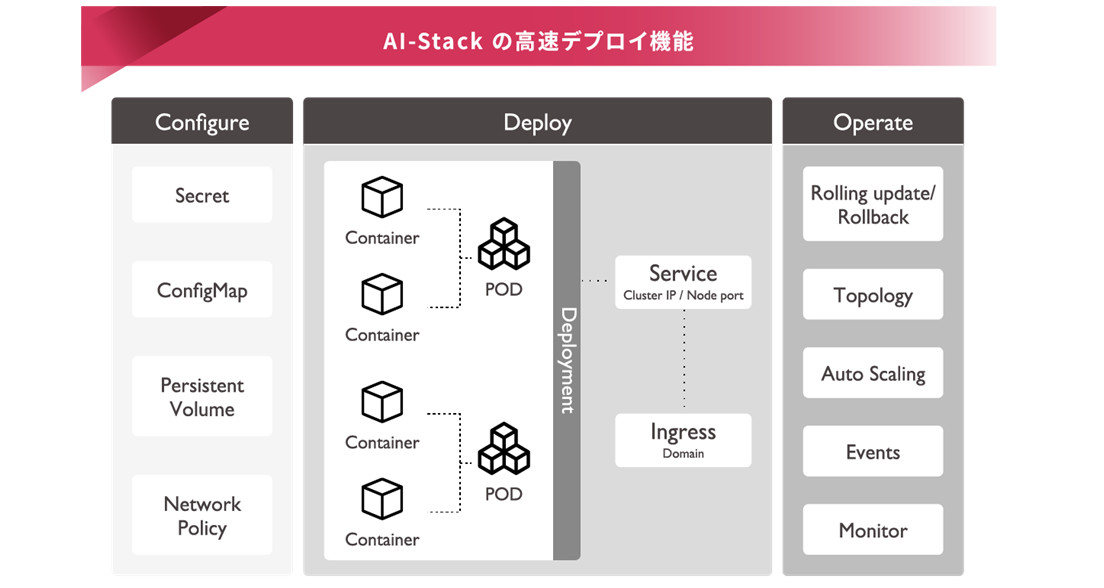 AI-Stack の高速デプロイ機能

Configure

Secret

ConfigMap

Persistent Volume

Network Policy

Deploy

Container

Container

POD

Container

Container

POD

Deployment

Service
Cluster IP / Node port

Ingress
Domain

Operate

Rolling update/ Rollback

Topology

Auto Scaling

Events

Monitor